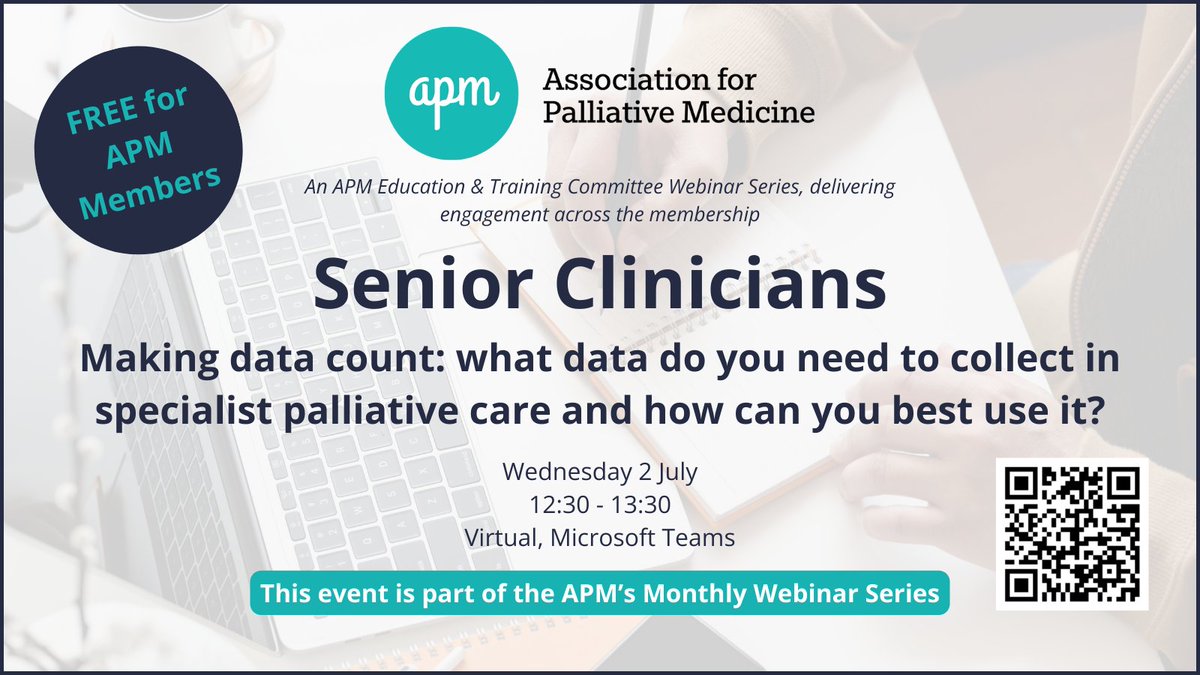 FREE for APM Members

apm Association for Palliative Medicine

An APM Education & Training Committee Webinar Series, delivering engagement across the membership

Senior Clinicians

Making data count: what data do you need to collect in specialist palliative care and how can you best use it?

Wednesday 2 July
12:30 - 13:30
Virtual, Microsoft Teams

This event is part of the APM's Monthly Webinar Series